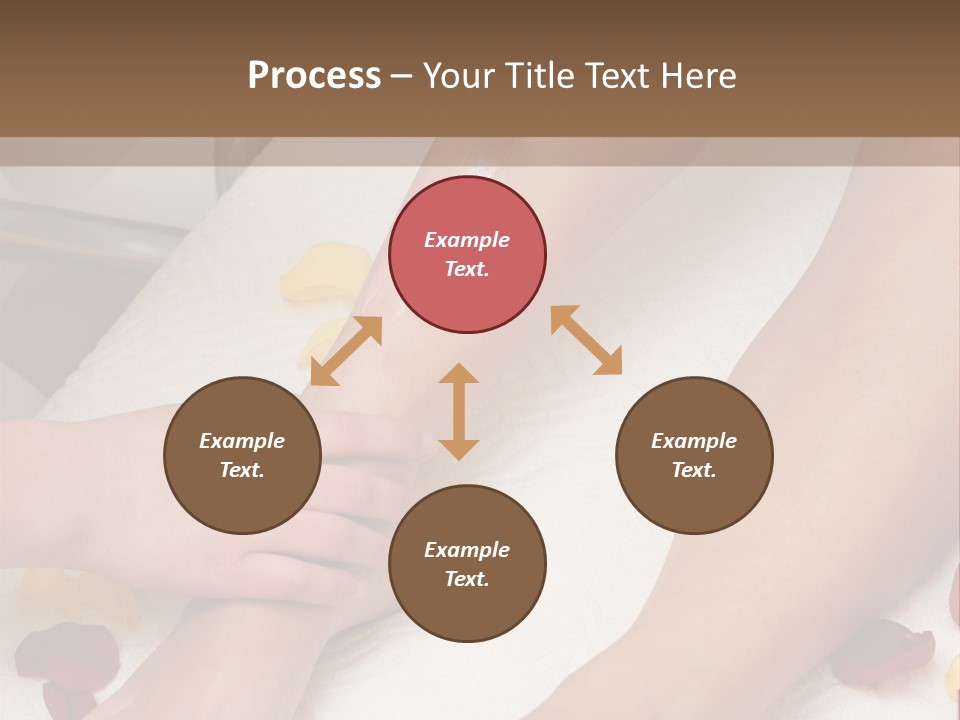 Process – Your Title Text Here

Example Text.

Example Text.

Example Text.

Example Text.